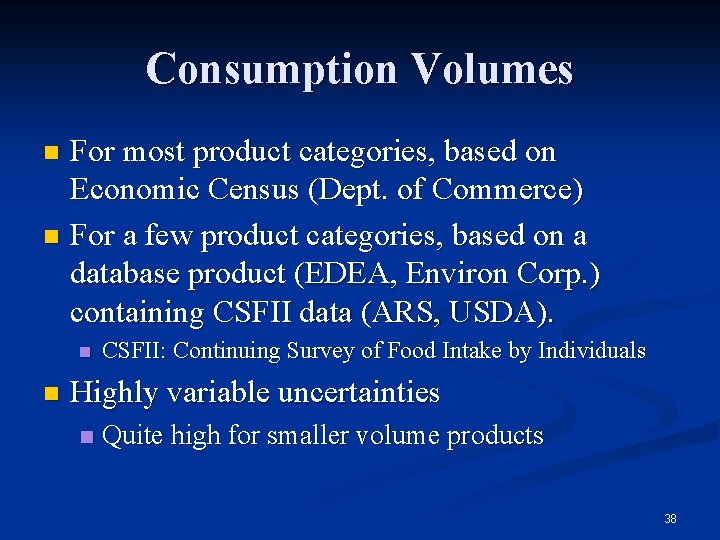 Consumption Volumes

For most product categories, based on Economic Census (Dept. of Commerce)

For a few product categories, based on a database product (EDEA, Environ Corp.) containing CSFII data (ARS, USDA).

CSFII: Continuing Survey of Food Intake by Individuals

Highly variable uncertainties

Quite high for smaller volume products

38